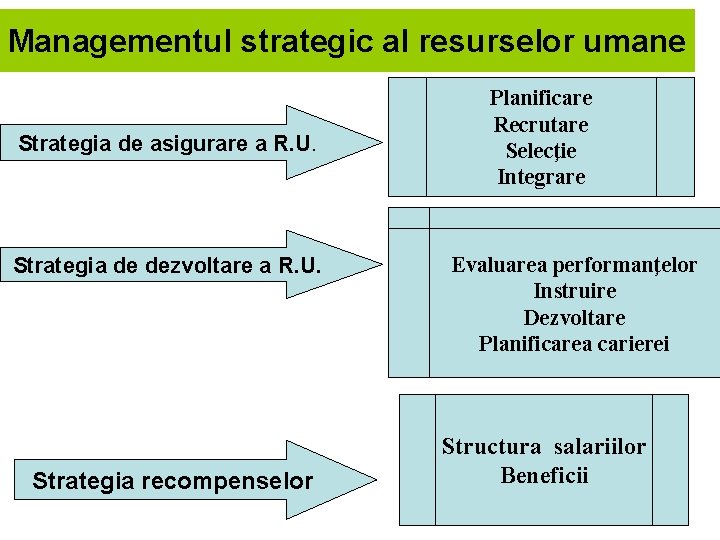 Managementul strategic al resurselor umane

Strategia de asigurare a R.U.

Planificare
Recrutare
Selecţie
Integrare

Strategia de dezvoltare a R.U.

Evaluarea performanţelor
Instruire
Dezvoltare
Planificarea carierei

Strategia recompenselor

Structura salariilor
Beneficii